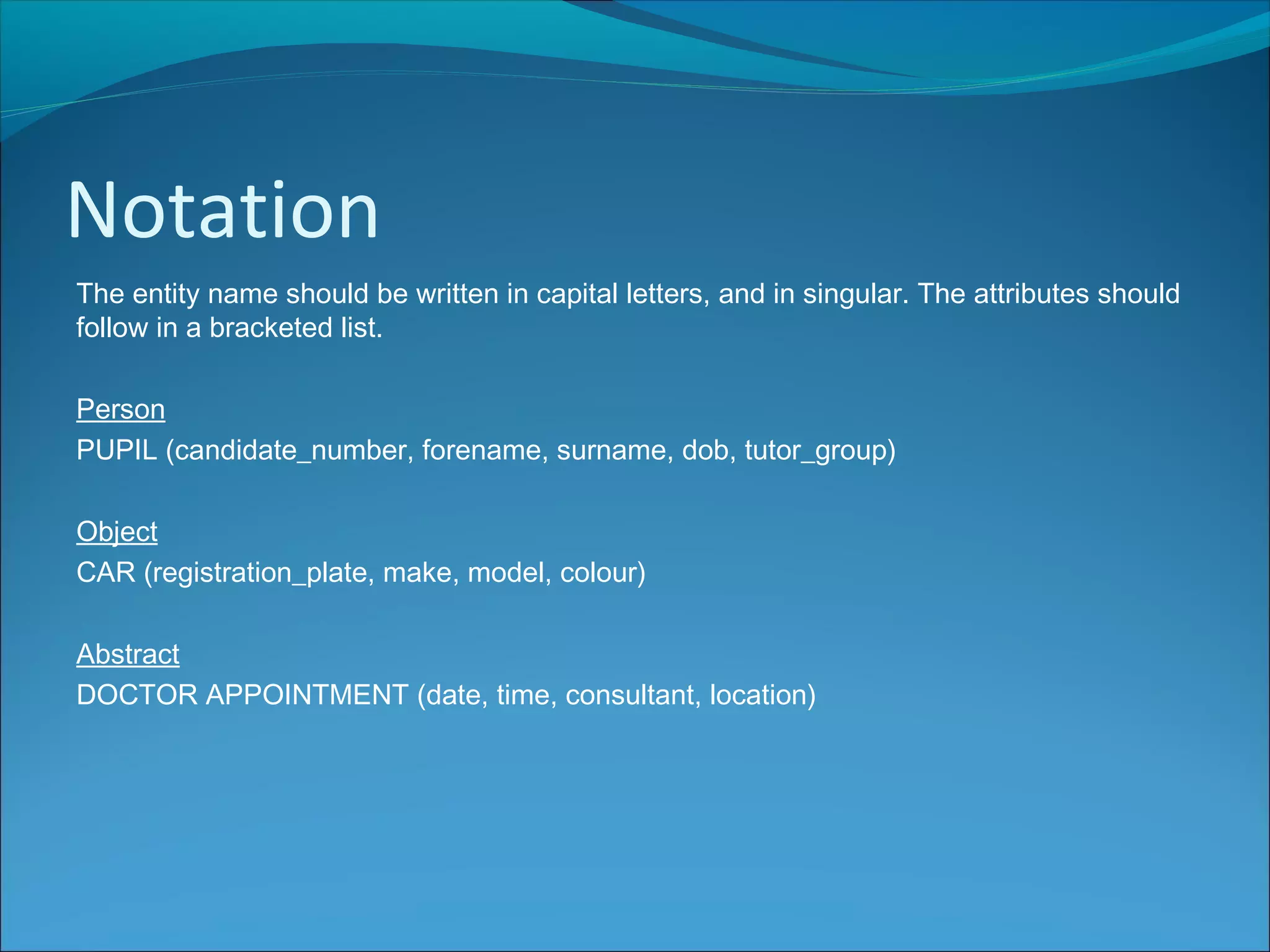 Notation

The entity name should be written in capital letters, and in singular. The attributes should follow in a bracketed list.

Person
PUPIL (candidate_number, forename, surname, dob, tutor_group)

Object
CAR (registration_plate, make, model, colour)

Abstract
DOCTOR APPOINTMENT (date, time, consultant, location)